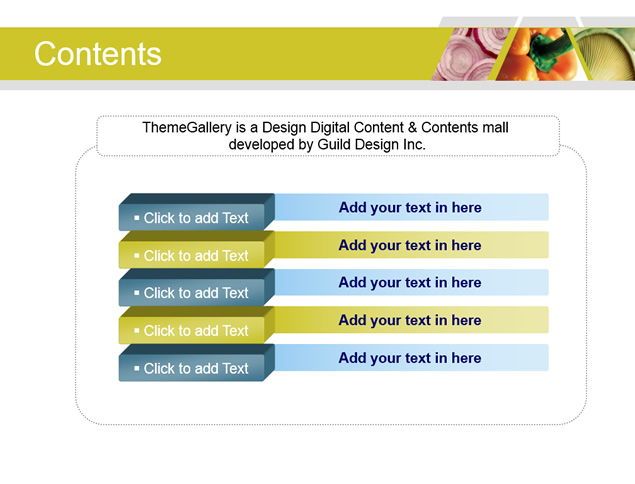 Contents

ThemeGallery is a Design Digital Content & Contents mall developed by Guild Design Inc.

▪ Click to add Text
Add your text in here

▪ Click to add Text
Add your text in here

▪ Click to add Text
Add your text in here

▪ Click to add Text
Add your text in here

▪ Click to add Text
Add your text in here